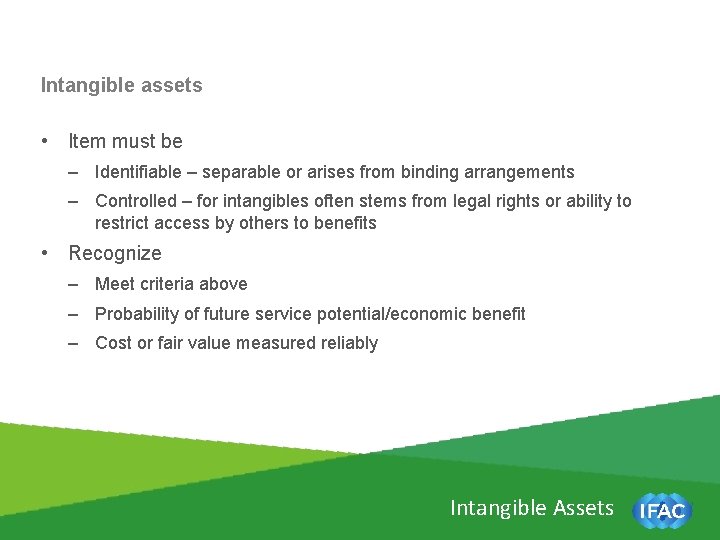 Intangible assets

• Item must be

– Identifiable – separable or arises from binding arrangements

– Controlled – for intangibles often stems from legal rights or ability to restrict access by others to benefits

• Recognize

– Meet criteria above

– Probability of future service potential/economic benefit

– Cost or fair value measured reliably

Intangible Assets

IFAC